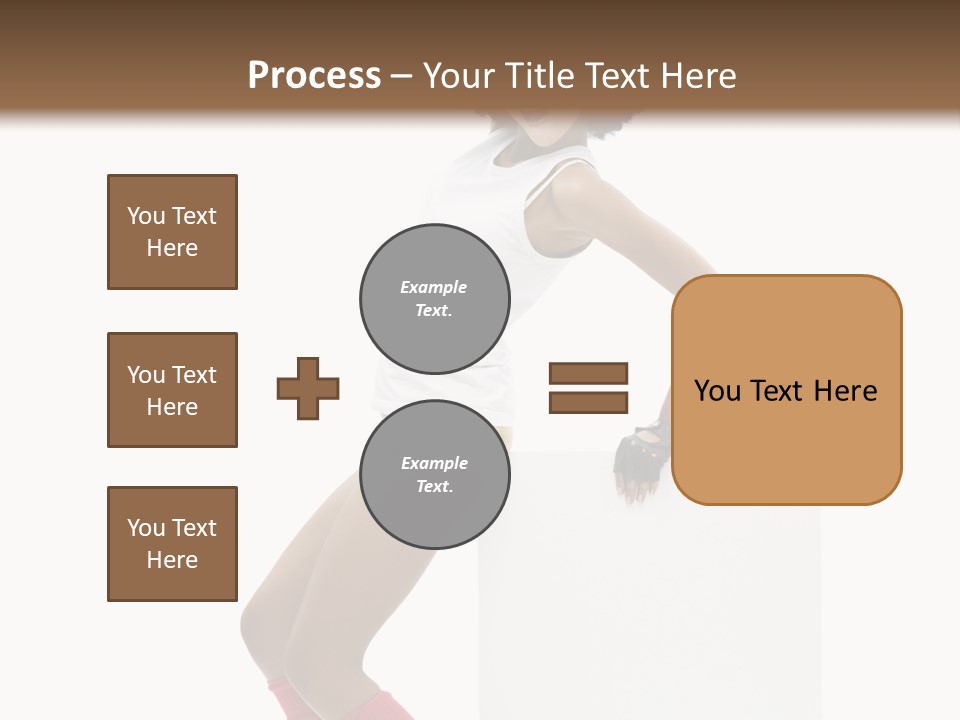 Process – Your Title Text Here

You Text Here

You Text Here

You Text Here

Example Text.

Example Text.

You Text Here